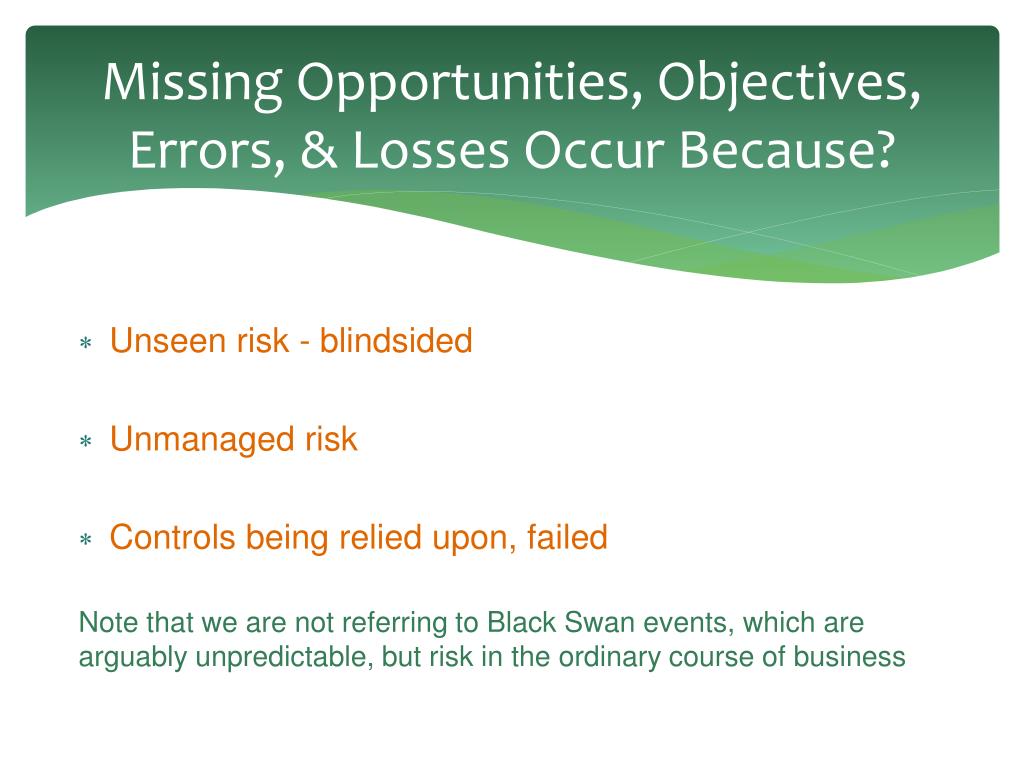 Missing Opportunities, Objectives, Errors, & Losses Occur Because?

* Unseen risk - blindsided
* Unmanaged risk
* Controls being relied upon, failed

Note that we are not referring to Black Swan events, which are arguably unpredictable, but risk in the ordinary course of business